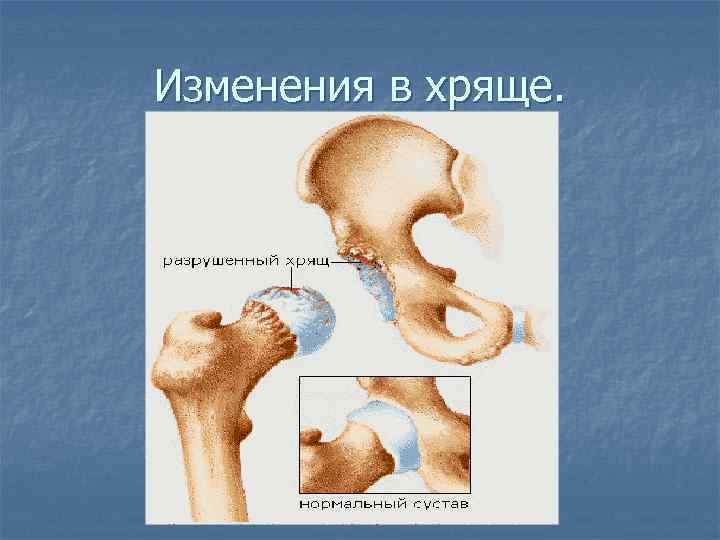 Изменения в хряще.

разрушенный хрящ

нормальный сустав